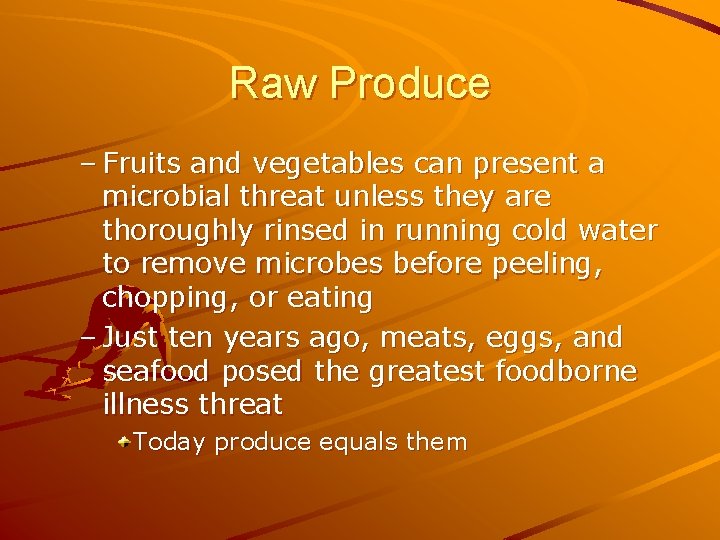 Raw Produce

– Fruits and vegetables can present a microbial threat unless they are thoroughly rinsed in running cold water to remove microbes before peeling, chopping, or eating

– Just ten years ago, meats, eggs, and seafood posed the greatest foodborne illness threat

Today produce equals them